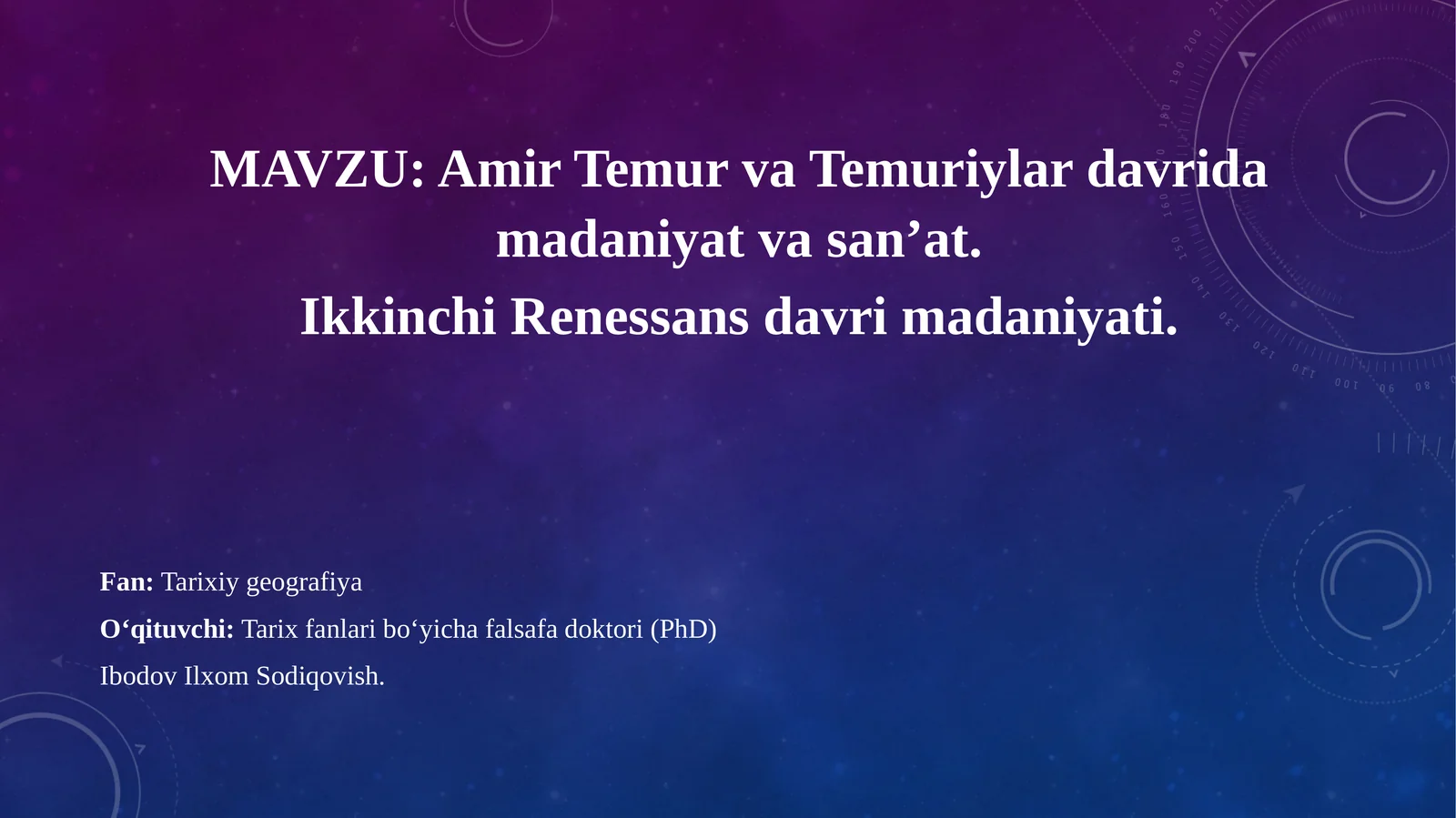 MAVZU: Amir Temur va Temuriylar davrida madaniyat va san’at.

Ikkinchi Renessans davri madaniyati.

Fan: Tarixiy geografiya

O‘qituvchi: Tarix fanlari bo‘yicha falsafa doktori (PhD)

Ibodov Ilxom Sodiqovish.